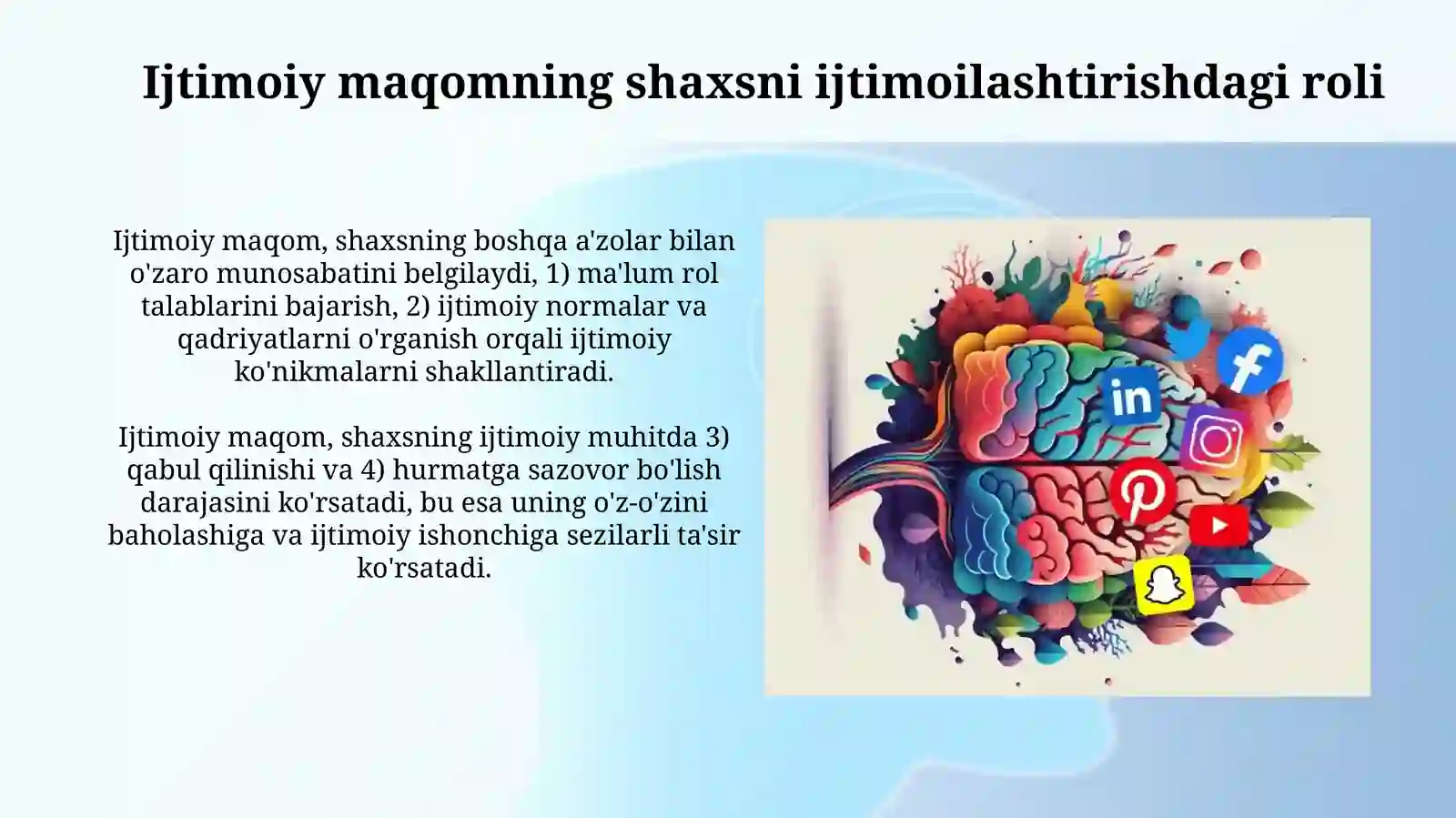 Ijtimoiy maqomning shaxsni ijtimoilashtirishdagi roli

Ijtimoiy maqom, shaxsning boshqa a'zolar bilan o'zaro munosabatini belgilaydi, 1) ma'lum rol talablarini bajarish, 2) ijtimoiy normalar va qadriyatlarni o'rganish orqali ijtimoiy ko'nikmalarni shakllantiradi.

Ijtimoiy maqom, shaxsning ijtimoiy muhitda 3) qabul qilinishi va 4) hurmatga sazovor bo'lish darajasini ko'rsatadi, bu esa uning o'z-o'zini baholashiga va ijtimoiy ishonchiga sezilarli ta'sir ko'rsatadi.

in